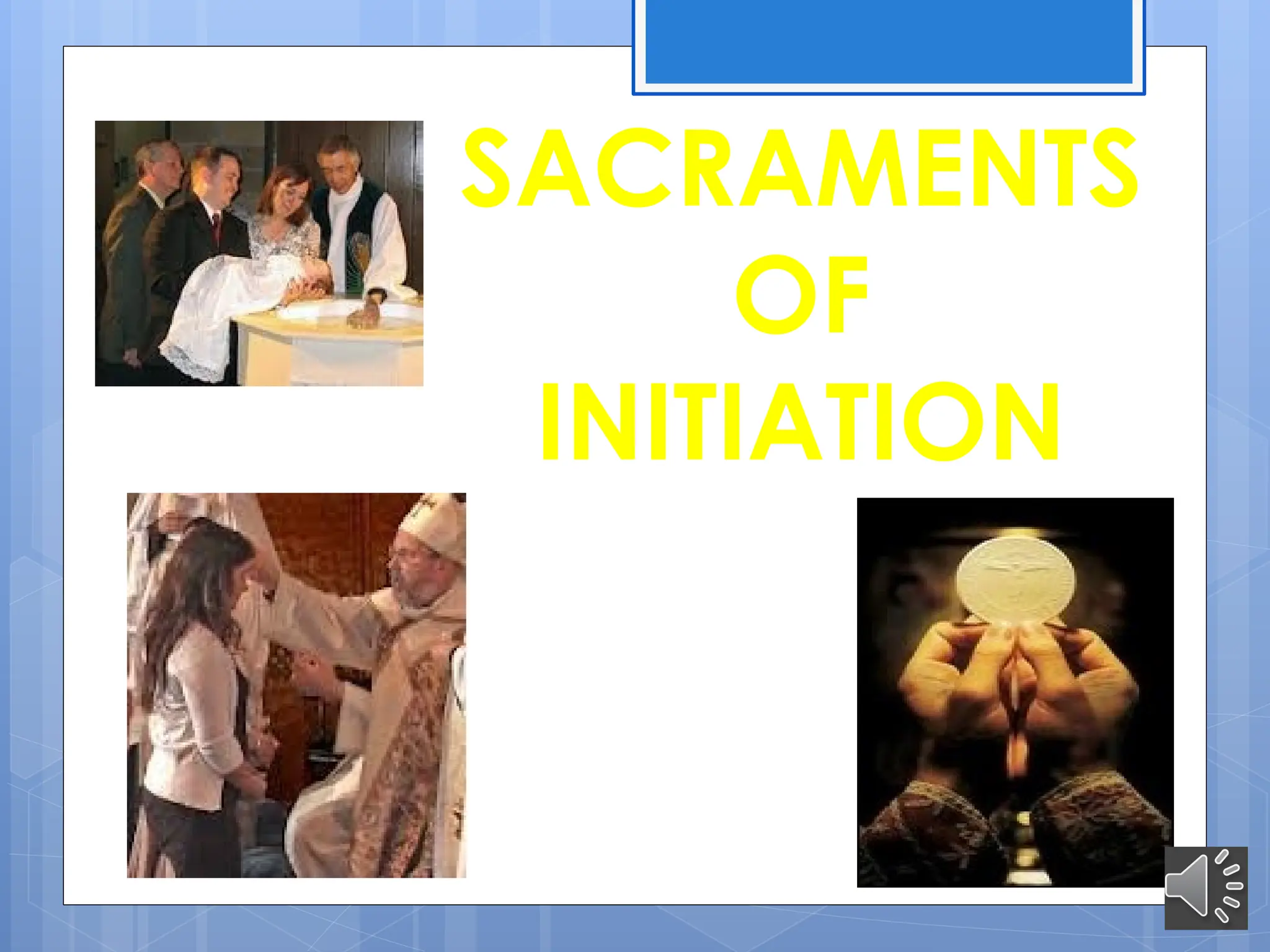 SACRAMENTS OF INITIATION